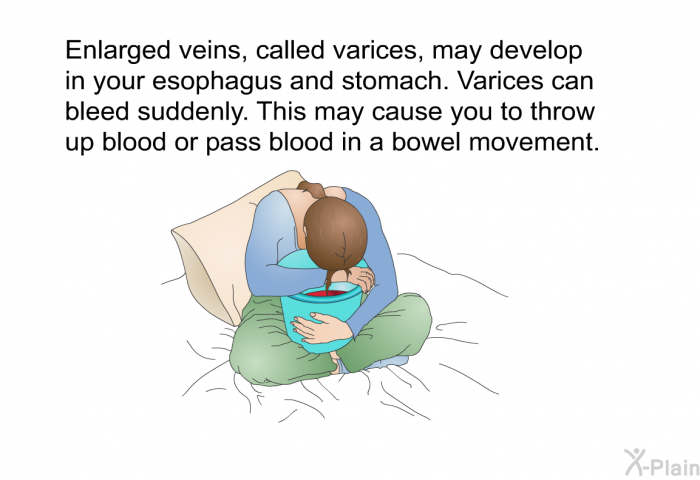 Enlarged veins, called varices, may develop in your esophagus and stomach. Varices can bleed suddenly. This may cause you to throw up blood or pass blood in a bowel movement.

X-Plain